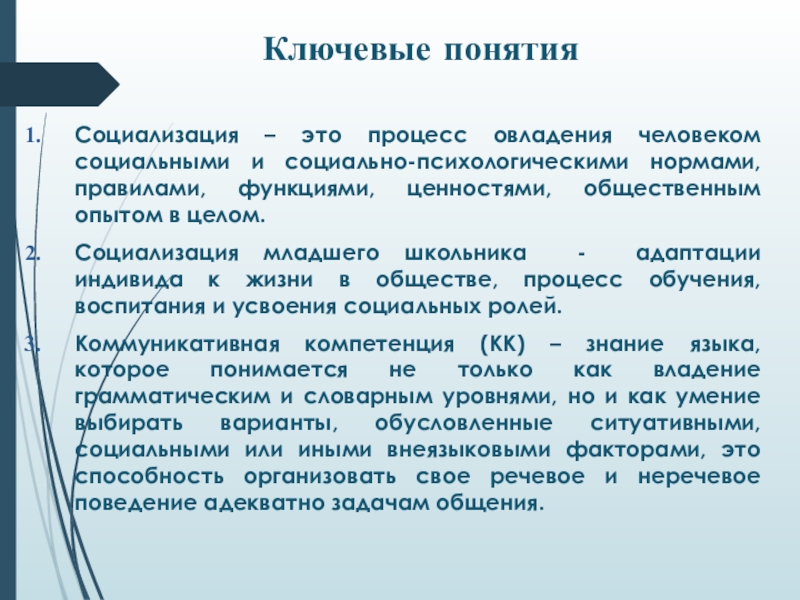 Ключевые понятия

1. Социализация – это процесс овладения человеком социальными и социально-психологическими нормами, правилами, функциями, ценностями, общественным опытом в целом.

2. Социализация младшего школьника - адаптации индивида к жизни в обществе, процесс обучения, воспитания и усвоения социальных ролей.

3. Коммуникативная компетенция (КК) – знание языка, которое понимается не только как владение грамматическим и словарным уровнями, но и как умение выбирать варианты, обусловленные ситуативными, социальными или иными внеязыковыми факторами, это способность организовать свое речевое и неречевое поведение адекватно задачам общения.